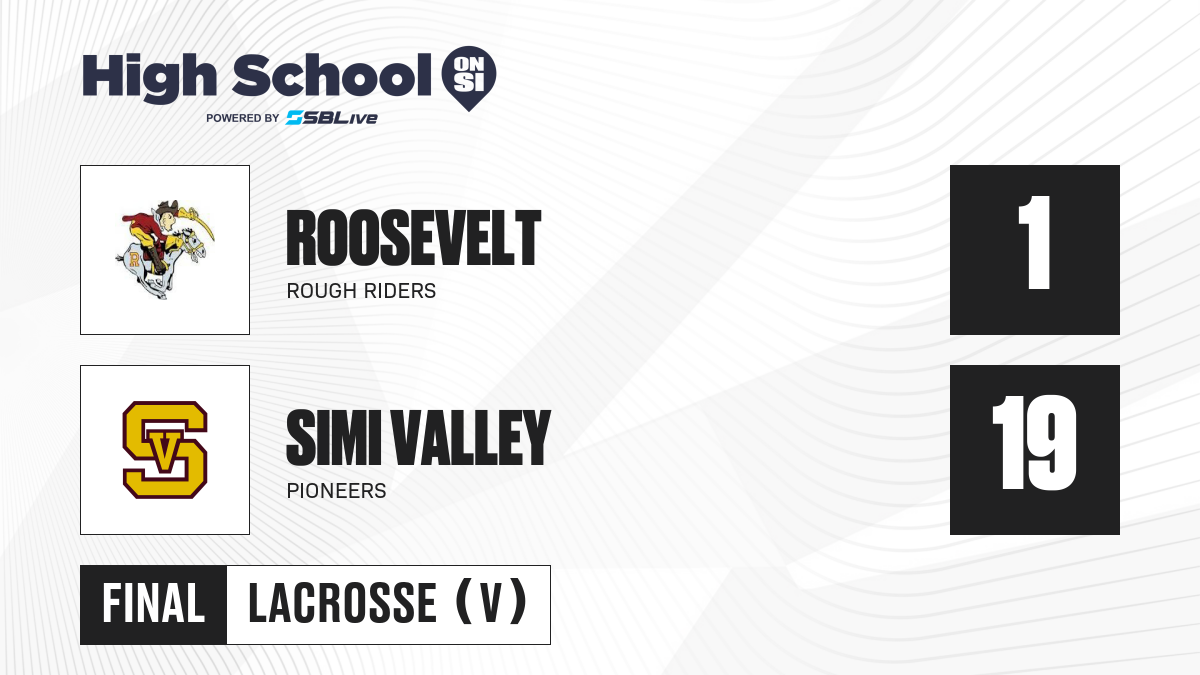 High School ON SI
POWERED BY SBLive

R

ROOSEVELT
ROUGH RIDERS

1

SV

SIMI VALLEY
PIONEERS

19

FINAL LACROSSE (V)